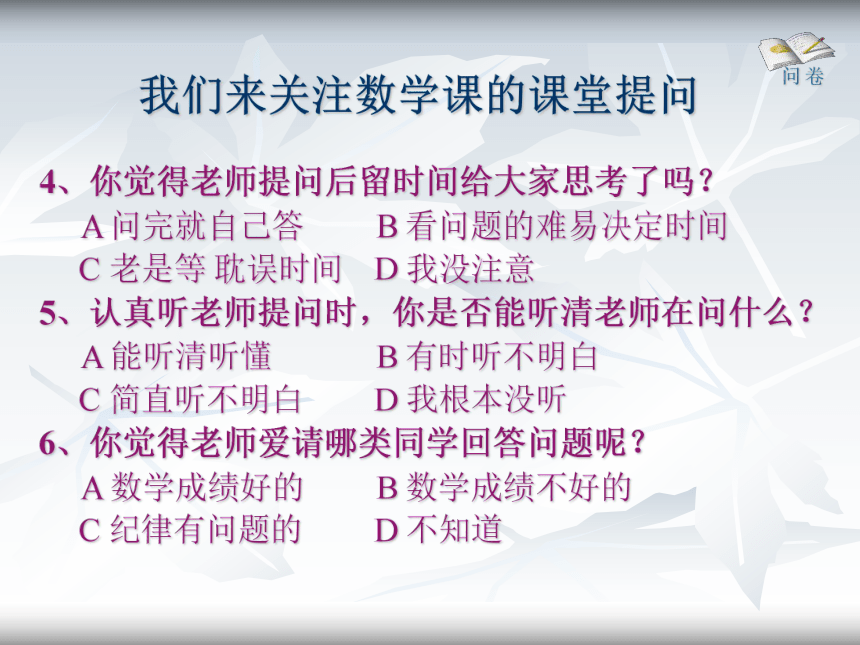 问卷

我们来关注数学课的课堂提问

4、你觉得老师提问后留时间给大家思考了吗？
A 问完就自己答　B 看问题的难易决定时间
C 老是等 耽误时间　D 我没注意

5、认真听老师提问时，你是否能听清老师在问什么？
A 能听清听懂　B 有时听不明白
C 简直听不明白　D 我根本没听

6、你觉得老师爱请哪类同学回答问题呢？
A 数学成绩好的　B 数学成绩不好的
C 纪律有问题的　D 不知道